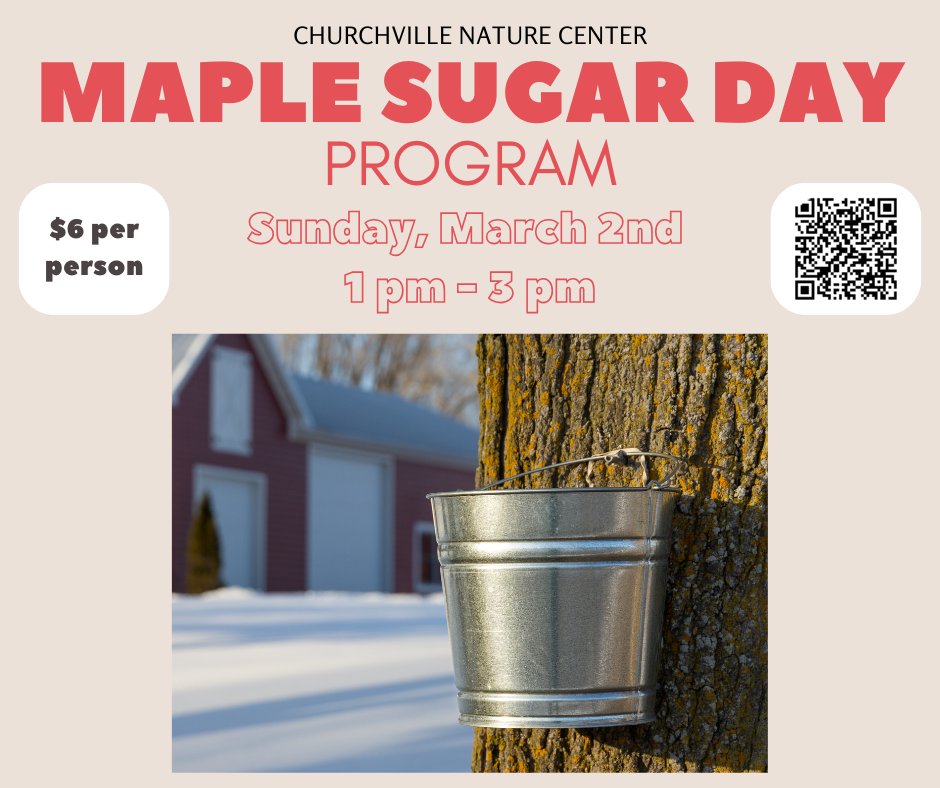 CHURCHVILLE NATURE CENTER
MAPLE SUGAR DAY
PROGRAM

$6 per person

Sunday, March 2nd
1 pm - 3 pm